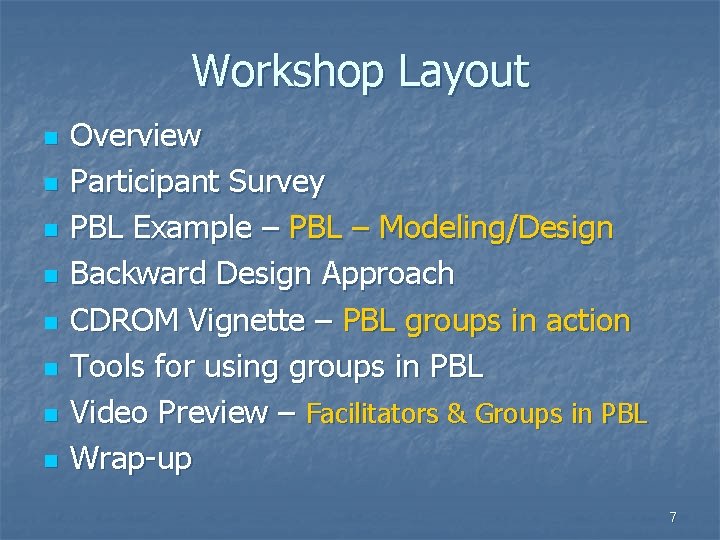 Workshop Layout

- Overview
- Participant Survey
- PBL Example – PBL – Modeling/Design
- Backward Design Approach
- CDROM Vignette – PBL groups in action
- Tools for using groups in PBL
- Video Preview – Facilitators & Groups in PBL
- Wrap-up

7